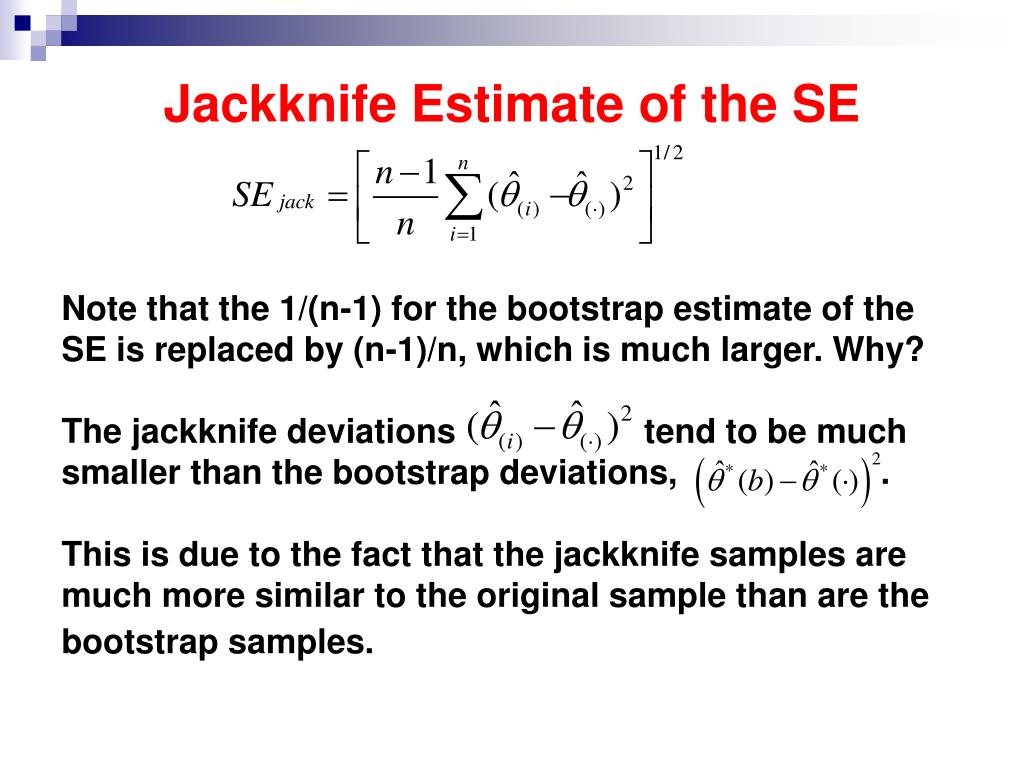 Jackknife Estimate of the SE

$SE_{jack} = \left[ \frac{n-1}{n} \sum_{i=1}^{n} (\hat{\theta}_{(i)} - \hat{\theta}_{(\cdot)})^2 \right]^{1/2}$

Note that the 1/(n-1) for the bootstrap estimate of the SE is replaced by (n-1)/n, which is much larger. Why?

The jackknife deviations $(\hat{\theta}_{(i)} - \hat{\theta}_{(\cdot)})^2$ tend to be much smaller than the bootstrap deviations, $\left(\hat{\theta}^*(b) - \hat{\theta}^*(\cdot)\right)^2$.

This is due to the fact that the jackknife samples are much more similar to the original sample than are the bootstrap samples.